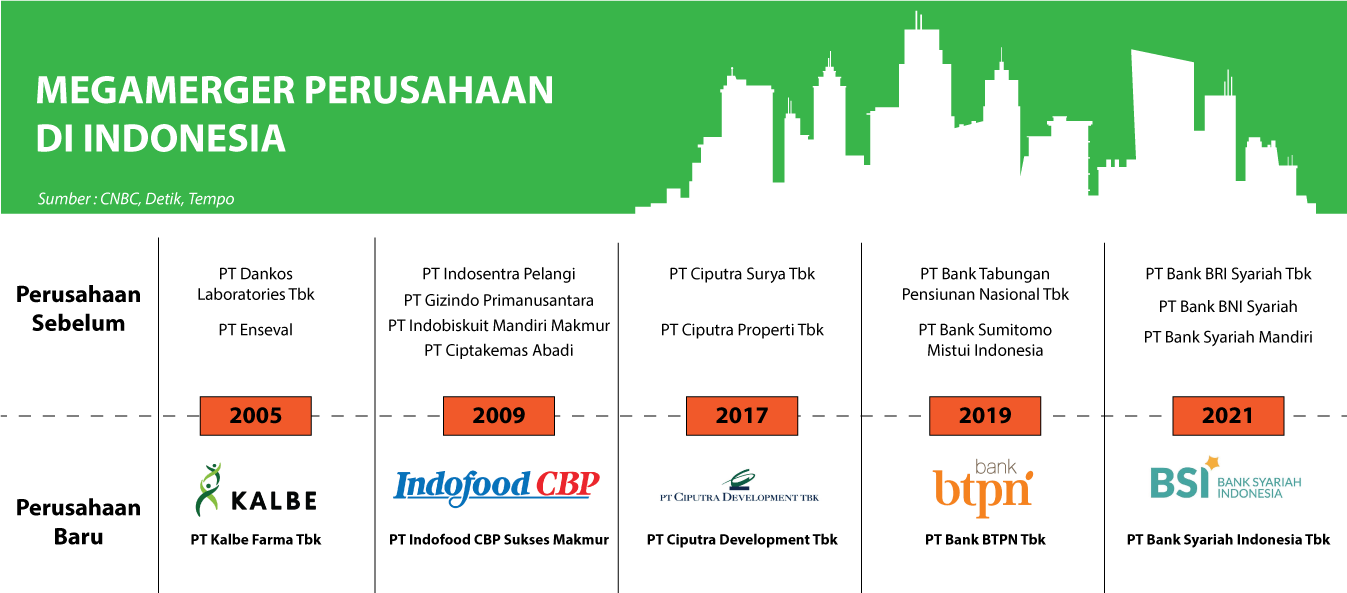 MEGAMERGER PERUSAHAAN DI INDONESIA

Sumber : CNBC, Detik, Tempo

Perusahaan Sebelum

PT Dankos Laboratories Tbk

PT Enseval

PT Indosentra Pelangi
PT Gizindo Primanusantara
PT Indobiskuit Mandiri Makmur
PT Ciptakemas Abadi

PT Ciputra Surya Tbk

PT Ciputra Properti Tbk

PT Bank Tabungan Pensiunan Nasional Tbk

PT Bank Sumitomo Mistui Indonesia

PT Bank BRI Syariah Tbk
PT Bank BNI Syariah
PT Bank Syariah Mandiri

2005

2009

2017

2019

2021

Perusahaan Baru

KALBE
PT Kalbe Farma Tbk

Indofood CBP
PT Indofood CBP Sukses Makmur

PT CIPUTRA DEVELOPMENT TBK
PT Ciputra Development Tbk

bank btpn
PT Bank BTPN Tbk

BSI BANK SYARIAH INDONESIA
PT Bank Syariah Indonesia Tbk